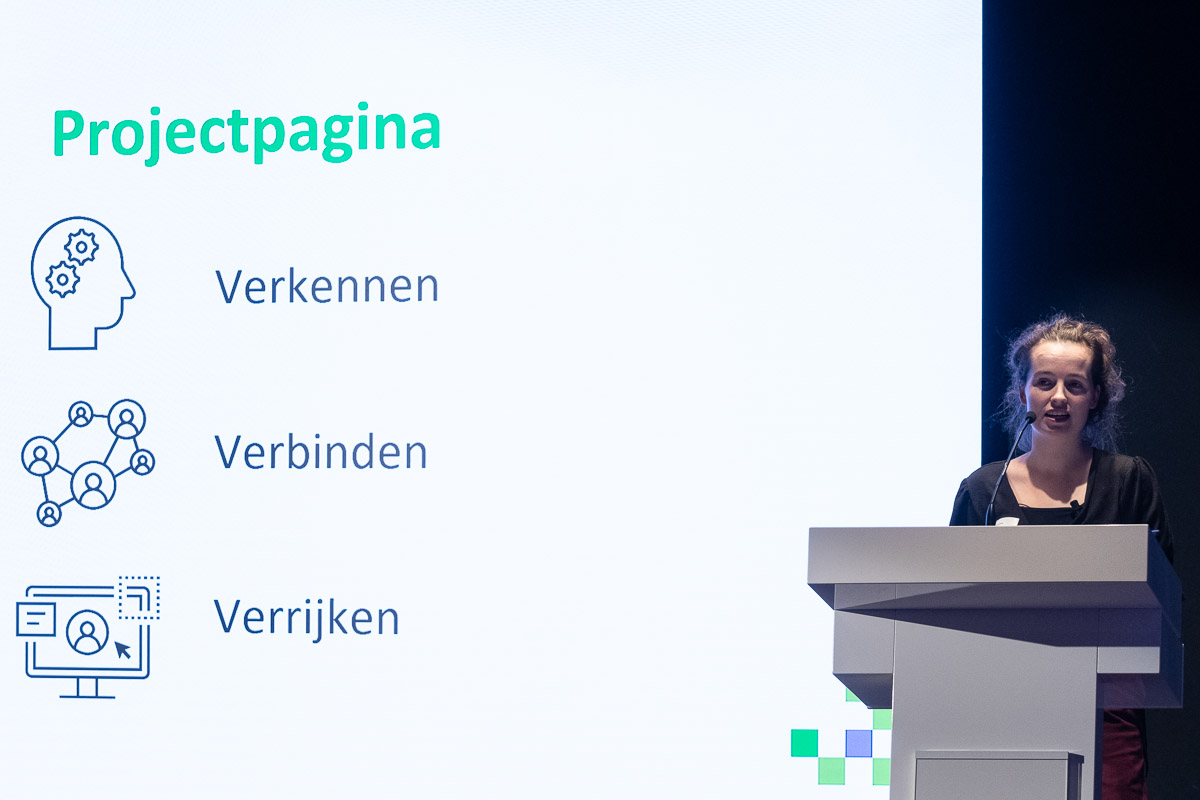 Projectpagina

Verkennen

Verbinden

Verrijken